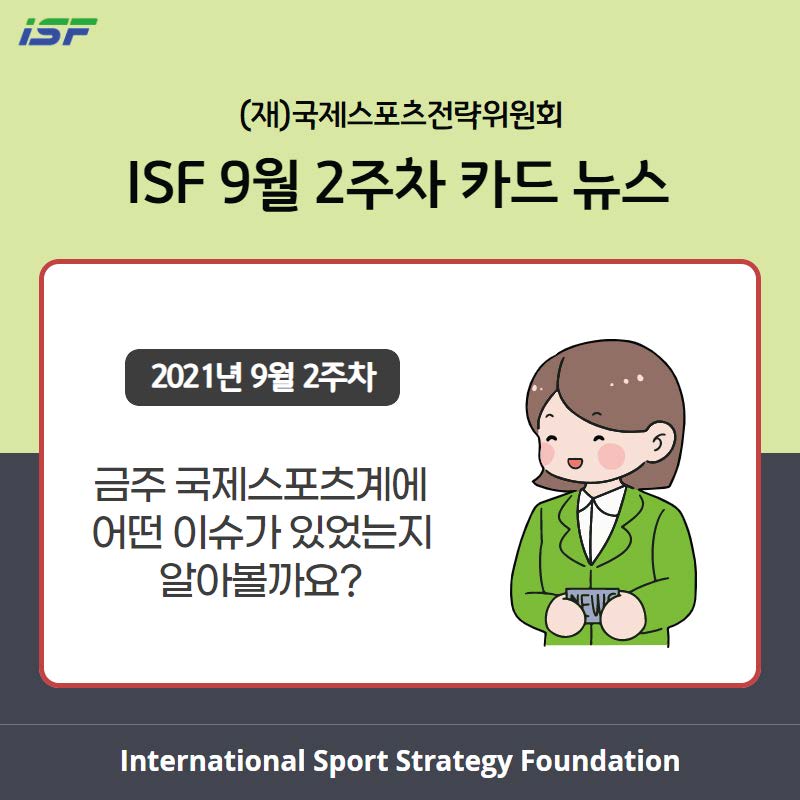 ISF

(재)국제스포츠전략위원회

ISF 9월 2주차 카드 뉴스

2021년 9월 2주차

금주 국제스포츠계에 어떤 이슈가 있었는지 알아볼까요?

NEWS

International Sport Strategy Foundation